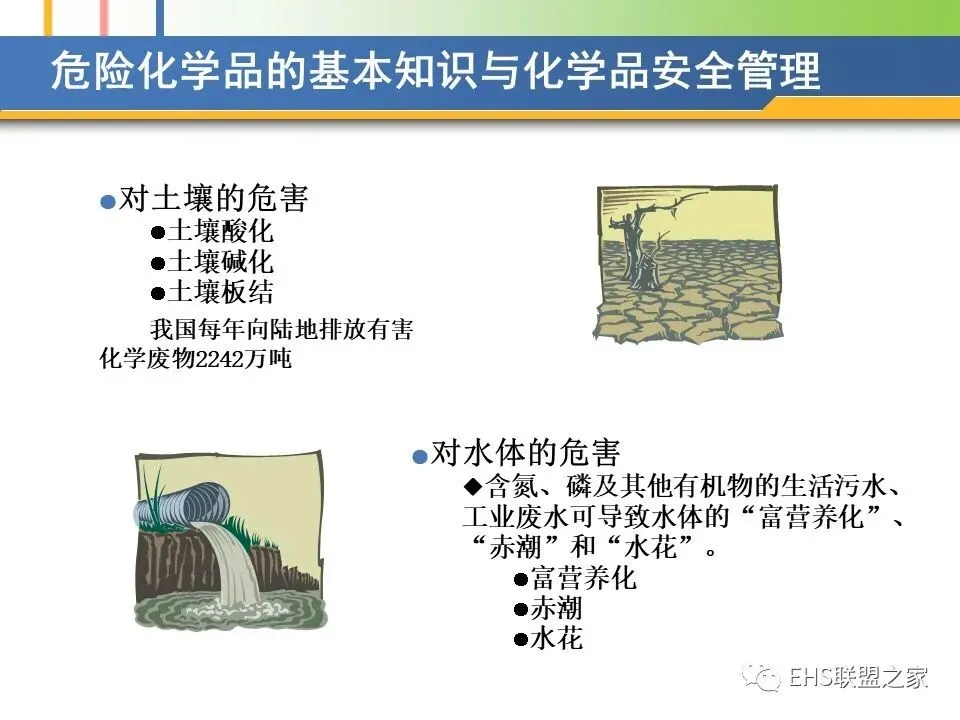 危险化学品的基本知识与化学品安全管理

●对土壤的危害
●土壤酸化
●土壤碱化
●土壤板结

我国每年向陆地排放有害化学废物2242万吨

●对水体的危害
◆含氮、磷及其他有机物的生活污水、工业废水可导致水体的“富营养化”、“赤潮”和“水花”。
●富营养化
●赤潮
●水花

EHS联盟之家